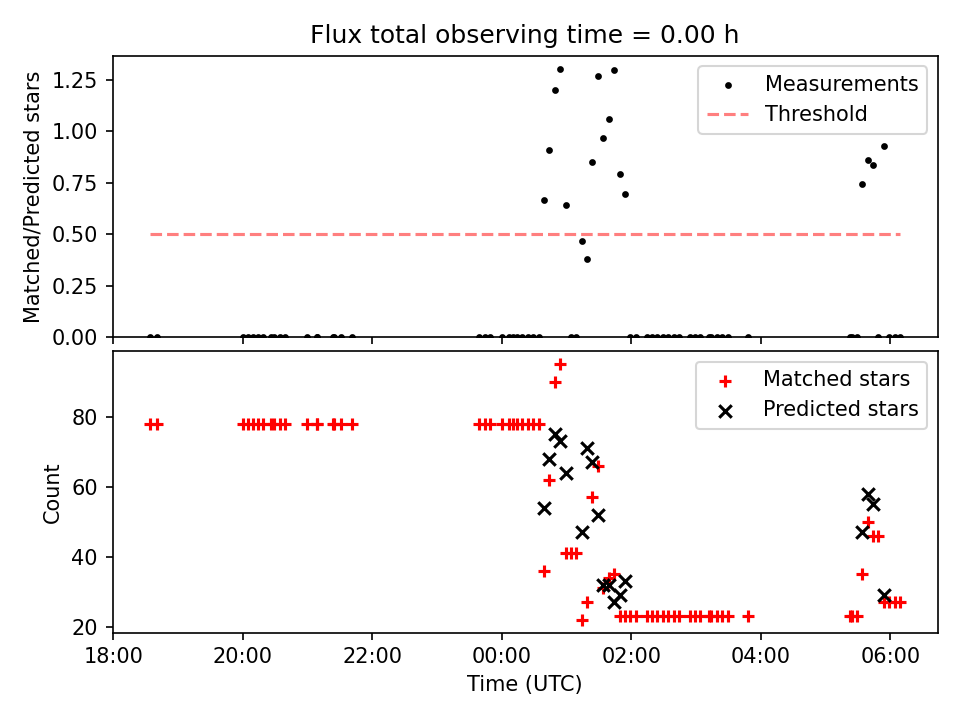 Flux total observing time = 0.00 h

Matched/Predicted stars

1.25
1.00
0.75
0.50
0.25
0.00

Measurements
Threshold

Count

80
60
40
20

Matched stars
Predicted stars

18:00
20:00
22:00
00:00
02:00
04:00
06:00

Time (UTC)